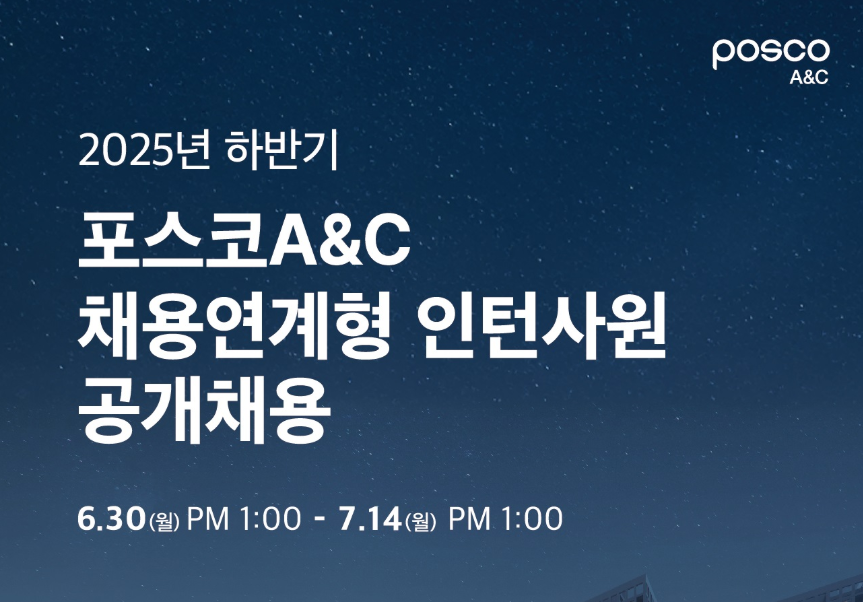 posco
A&C

2025년 하반기

포스코A&C
채용연계형 인턴사원
공개채용

6.30(월) PM 1:00 - 7.14(월) PM 1:00